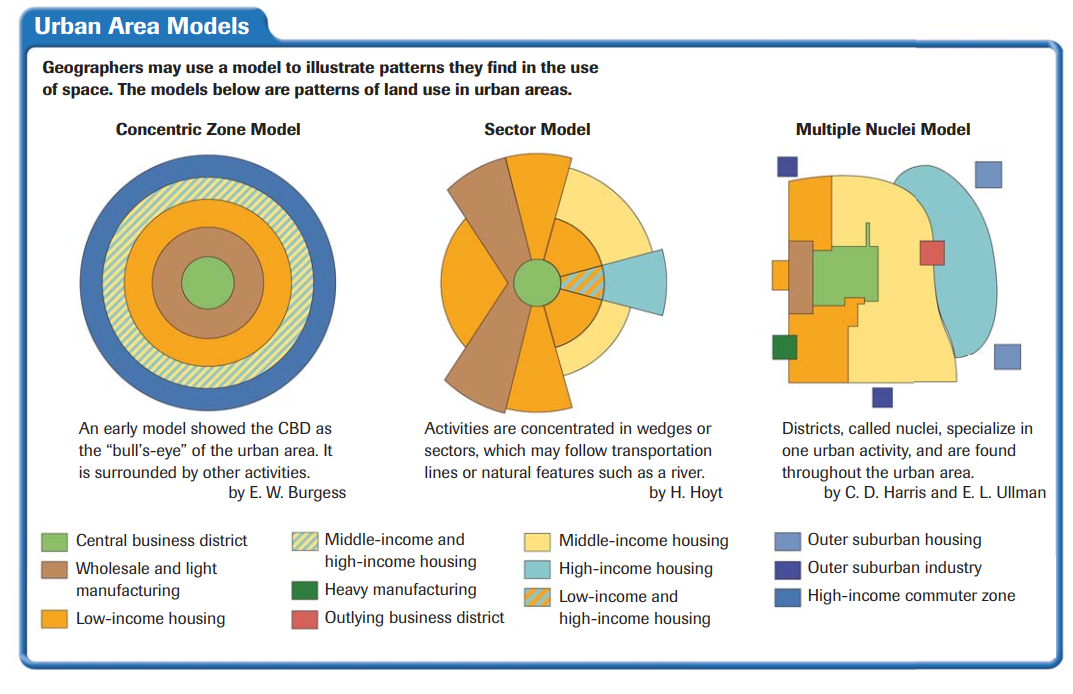 Urban Area Models

Geographers may use a model to illustrate patterns they find in the use of space. The models below are patterns of land use in urban areas.

Concentric Zone Model

An early model showed the CBD as the "bull's-eye" of the urban area. It is surrounded by other activities.
by E. W. Burgess

Sector Model

Activities are concentrated in wedges or sectors, which may follow transportation lines or natural features such as a river.
by H. Hoyt

Multiple Nuclei Model

Districts, called nuclei, specialize in one urban activity, and are found throughout the urban area.
by C. D. Harris and E. L. Ullman

Central business district
Wholesale and light manufacturing
Low-income housing
Middle-income and high-income housing
Heavy manufacturing
Outlying business district
Middle-income housing
High-income housing
Low-income and high-income housing
Outer suburban housing
Outer suburban industry
High-income commuter zone